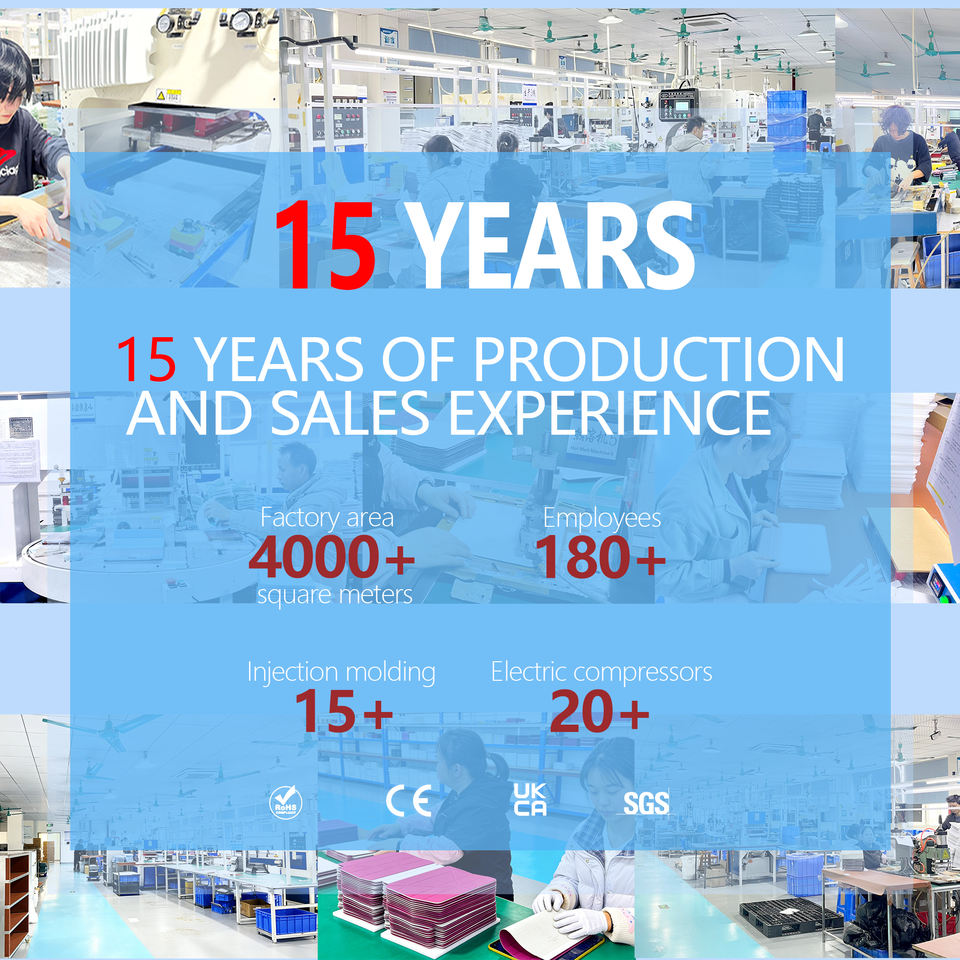 15 YEARS

15 YEARS OF PRODUCTION AND SALES EXPERIENCE

Factory area
4000+
square meters

Employees
180+

Injection molding
15+

Electric compressors
20+

RoHS

CE

UK CA

SGS